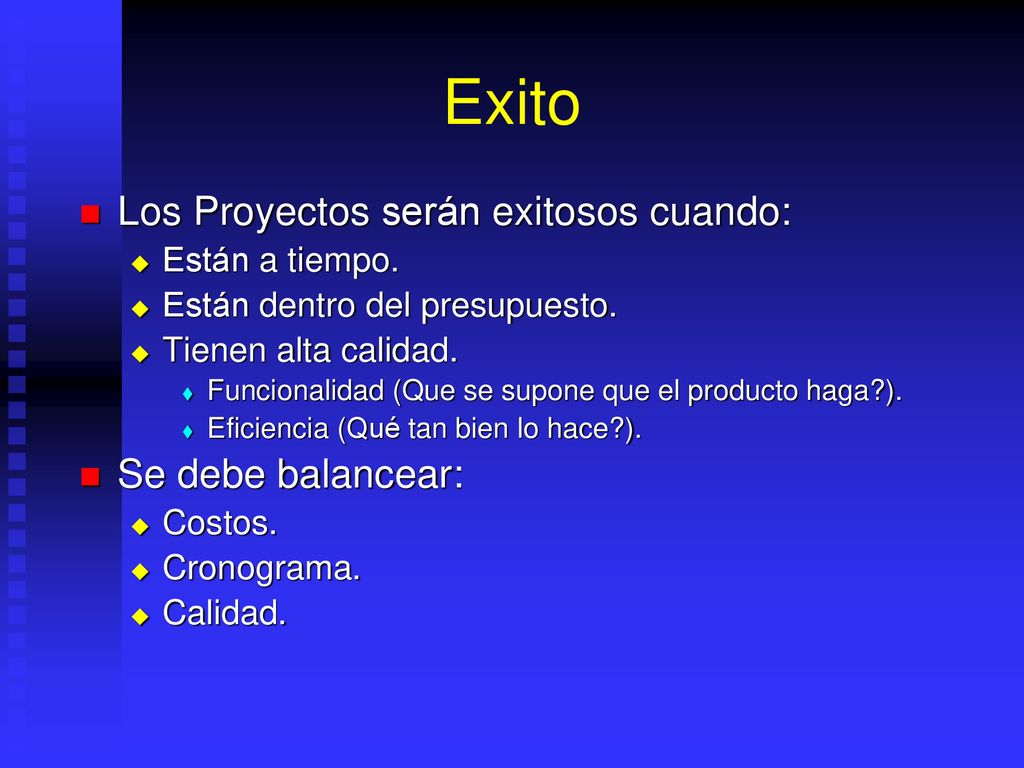 Exito

Los Proyectos serán exitosos cuando:
Están a tiempo.
Están dentro del presupuesto.
Tienen alta calidad.
Funcionalidad (Que se supone que el producto haga?).
Eficiencia (Qué tan bien lo hace?).

Se debe balancear:
Costos.
Cronograma.
Calidad.